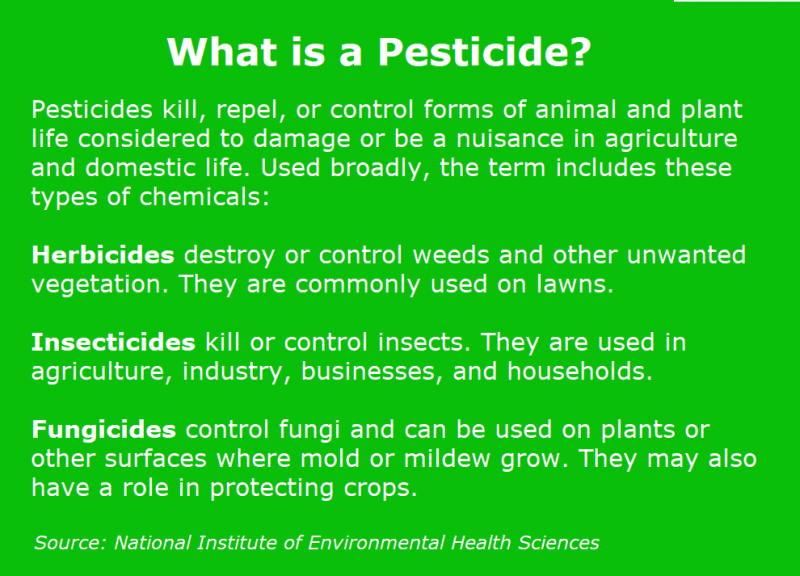 What is a Pesticide?

Pesticides kill, repel, or control forms of animal and plant life considered to damage or be a nuisance in agriculture and domestic life. Used broadly, the term includes these types of chemicals:

Herbicides destroy or control weeds and other unwanted vegetation. They are commonly used on lawns.

Insecticides kill or control insects. They are used in agriculture, industry, businesses, and households.

Fungicides control fungi and can be used on plants or other surfaces where mold or mildew grow. They may also have a role in protecting crops.

Source: National Institute of Environmental Health Sciences